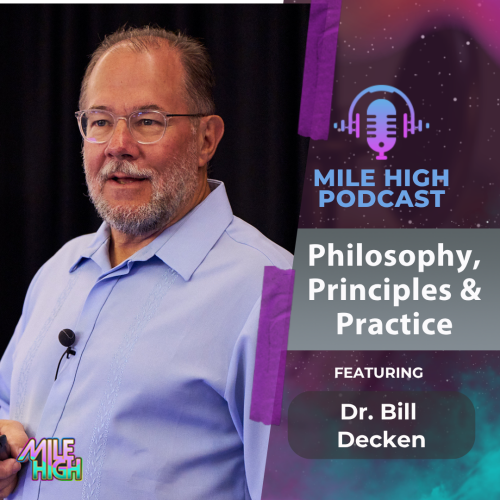 MILE HIGH PODCAST

Philosophy, Principles & Practice

FEATURING

Dr. Bill Decken

MILE HIGH